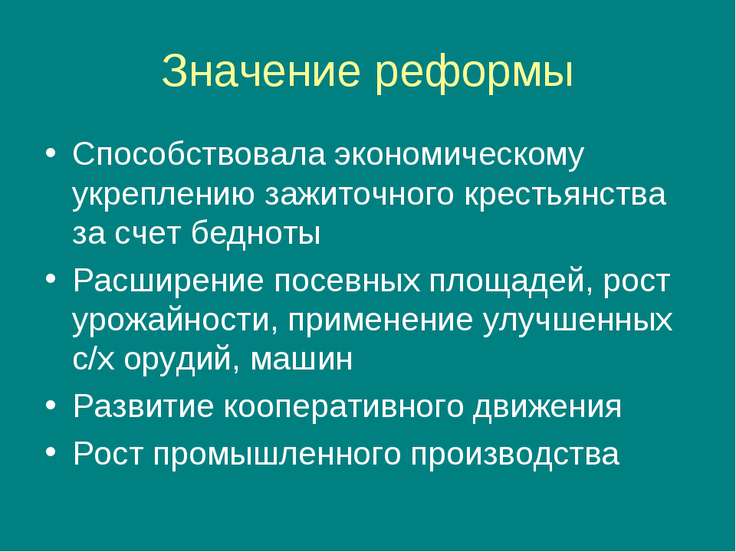 Значение реформы

• Способствовала экономическому укреплению зажиточного крестьянства за счет бедноты
• Расширение посевных площадей, рост урожайности, применение улучшенных с/х орудий, машин
• Развитие кооперативного движения
• Рост промышленного производства